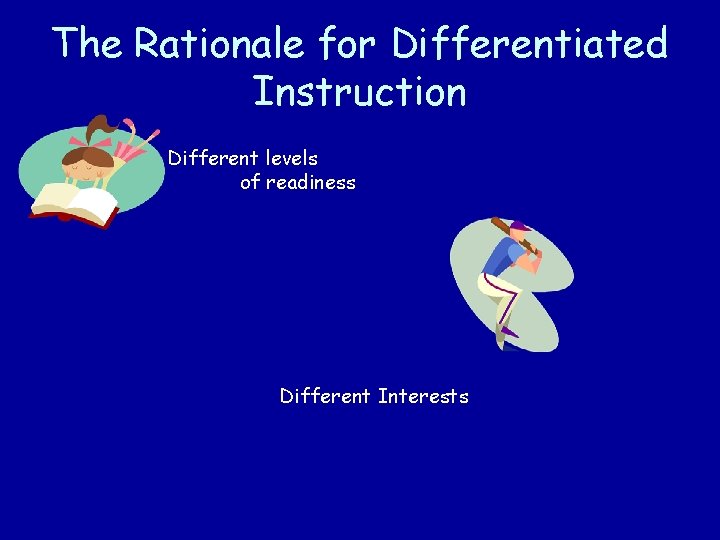 The Rationale for Differentiated Instruction

Different levels of readiness

Different Interests